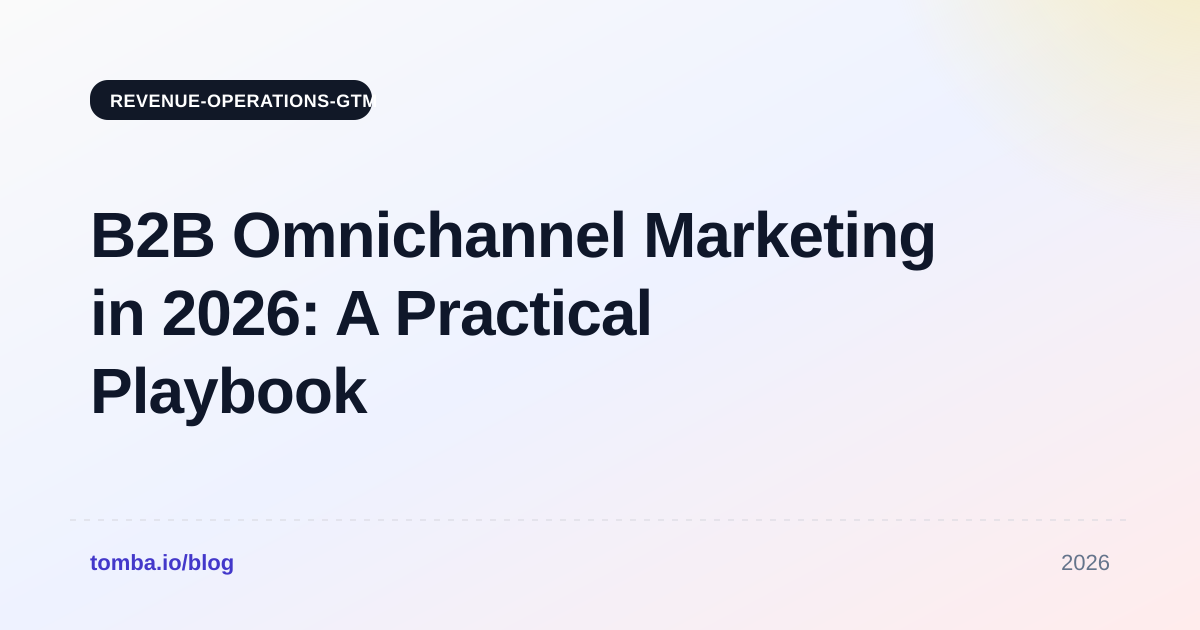 REVENUE-OPERATIONS-GTM

B2B Omnichannel Marketing in 2026: A Practical Playbook

tomba.io/blog

2026